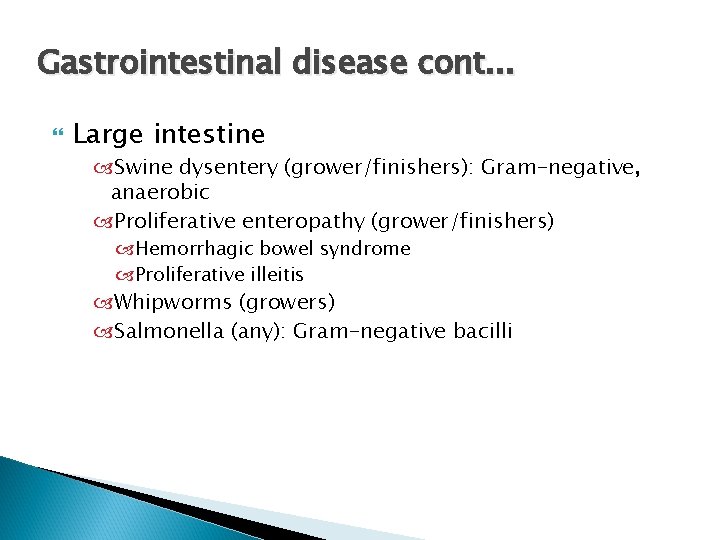 Gastrointestinal disease cont…

Large intestine

Swine dysentery (grower/finishers): Gram-negative, anaerobic

Proliferative enteropathy (grower/finishers)

Hemorrhagic bowel syndrome

Proliferative illeitis

Whipworms (growers)

Salmonella (any): Gram-negative bacilli